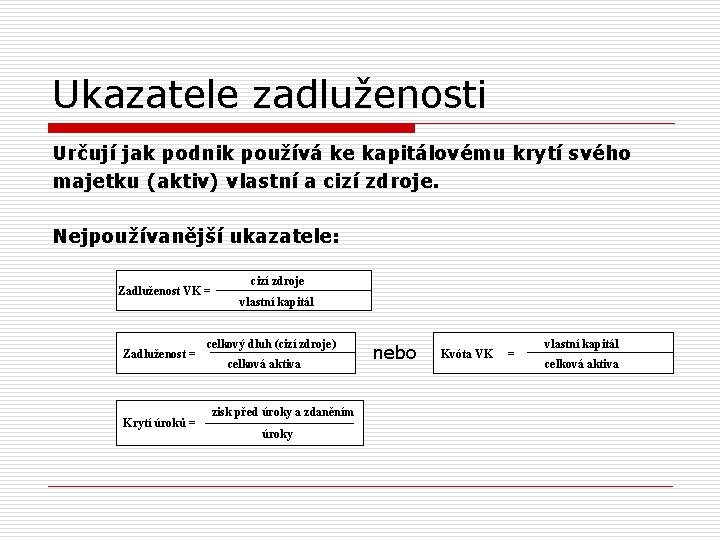 Ukazatele zadluženosti

Určují jak podnik používá ke kapitálovému krytí svého majetku (aktiv) vlastní a cizí zdroje.

Nejpoužívanější ukazatele:

$\text{Zadluženost VK} = \frac{\text{cizí zdroje}}{\text{vlastní kapitál}}$

$\text{Zadluženost} = \frac{\text{celkový dluh (cizí zdroje)}}{\text{celková aktiva}}$ nebo $\text{Kvóta VK} = \frac{\text{vlastní kapitál}}{\text{celková aktiva}}$

$\text{Krytí úroků} = \frac{\text{zisk před úroky a zdaněním}}{\text{úroky}}$